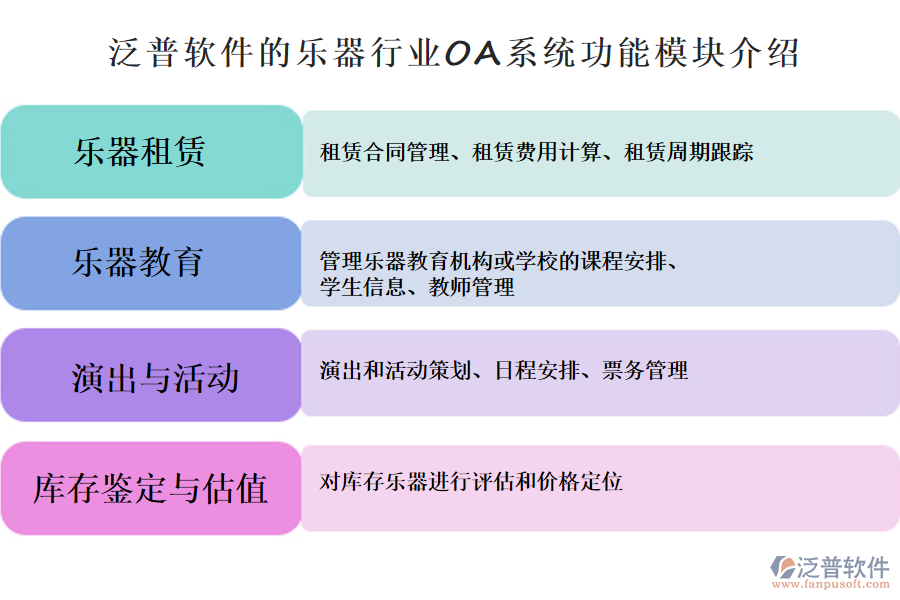 泛普软件的乐器行业OA系统功能模块介绍

乐器租赁

租赁合同管理、租赁费用计算、租赁周期跟踪

乐器教育

管理乐器教育机构或学校的课程安排、学生信息、教师管理

演出与活动

演出和活动策划、日程安排、票务管理

库存鉴定与估值

对库存乐器进行评估和价格定位

泛普软件
www.fanpusoft.com